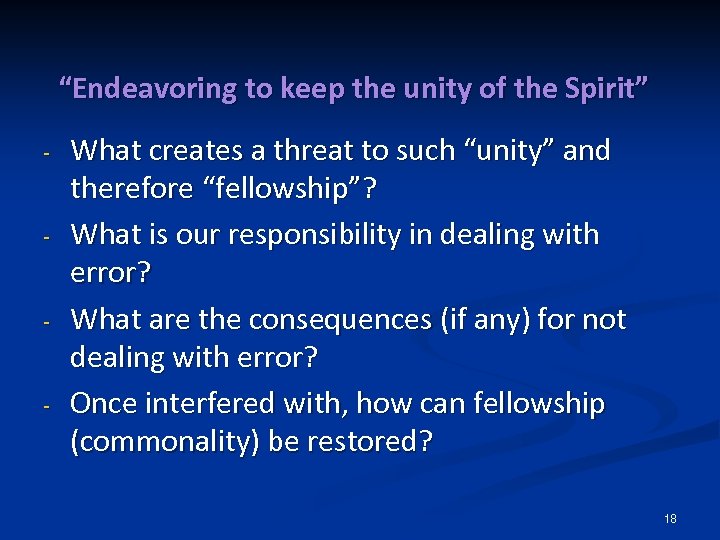 “Endeavoring to keep the unity of the Spirit”

- What creates a threat to such “unity” and therefore “fellowship”?
- What is our responsibility in dealing with error?
- What are the consequences (if any) for not dealing with error?
- Once interfered with, how can fellowship (commonality) be restored?

18